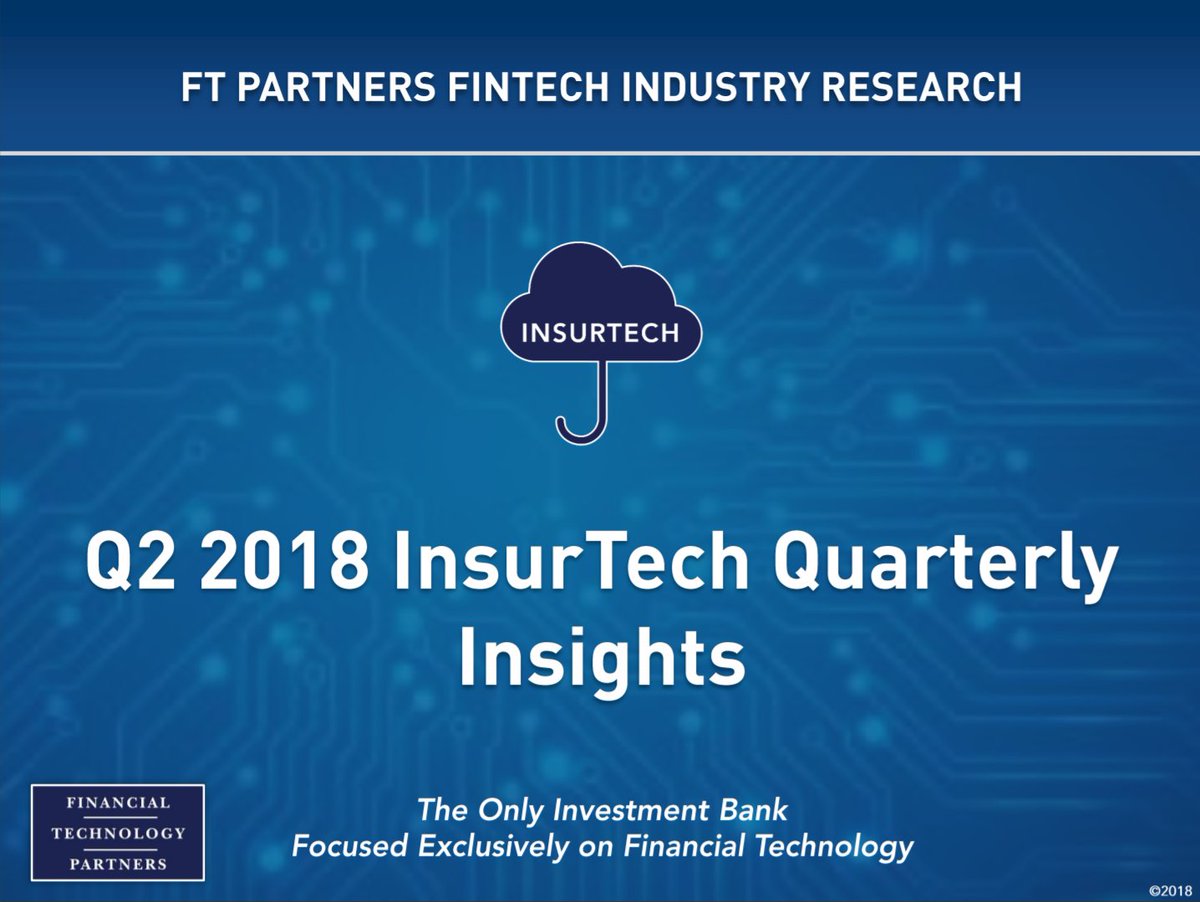 FT PARTNERS FINTECH INDUSTRY RESEARCH

INSURTECH

Q2 2018 InsurTech Quarterly Insights

FINANCIAL
TECHNOLOGY
PARTNERS

The Only Investment Bank
Focused Exclusively on Financial Technology

©2018